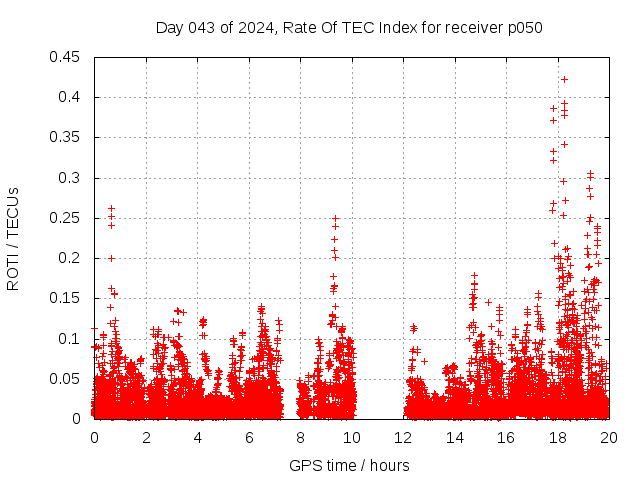 Day 043 of 2024, Rate Of TEC Index for receiver p050

ROTI / TECUs

0.45
0.4
0.35
0.3
0.25
0.2
0.15
0.1
0.05
0

0 2 4 6 8 10 12 14 16 18 20

GPS time / hours